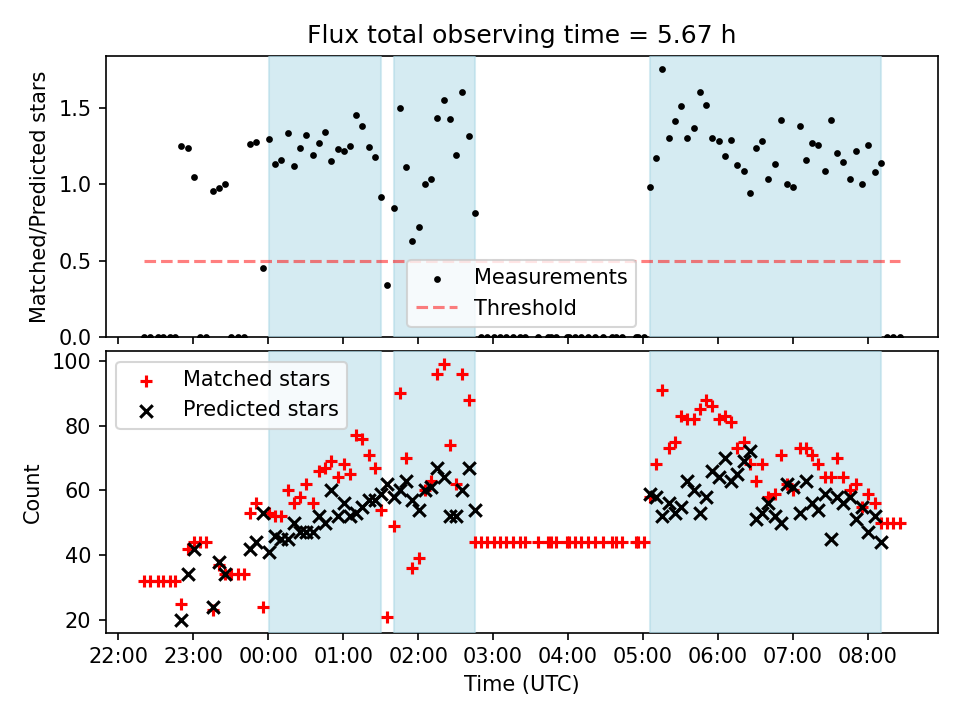 Flux total observing time = 5.67 h

Matched/Predicted stars

1.5
1.0
0.5
0.0

Measurements
Threshold

Matched stars
Predicted stars

Count

100
80
60
40
20

22:00 23:00 00:00 01:00 02:00 03:00 04:00 05:00 06:00 07:00 08:00

Time (UTC)